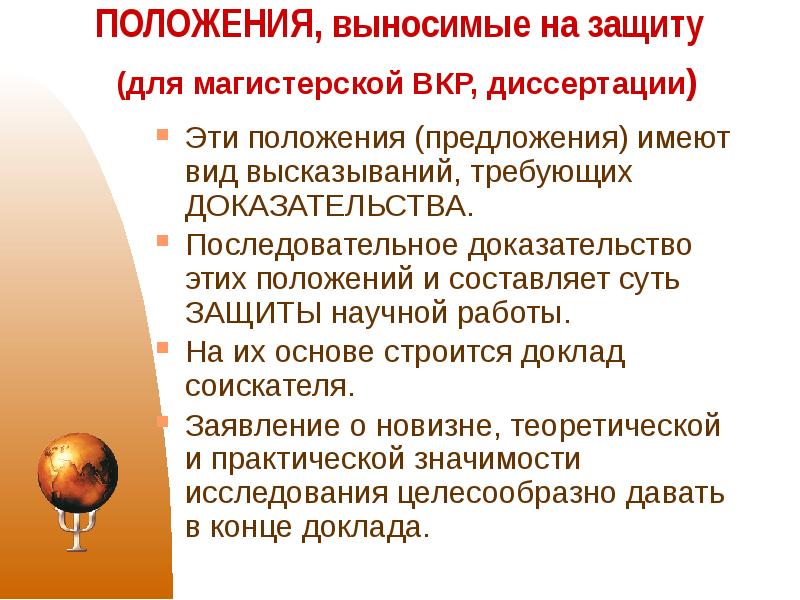 ПОЛОЖЕНИЯ, выносимые на защиту

(для магистерской ВКР, диссертации)

Эти положения (предложения) имеют вид высказываний, требующих ДОКАЗАТЕЛЬСТВА.

Последовательное доказательство этих положений и составляет суть ЗАЩИТЫ научной работы.

На их основе строится доклад соискателя.

Заявление о новизне, теоретической и практической значимости исследования целесообразно давать в конце доклада.